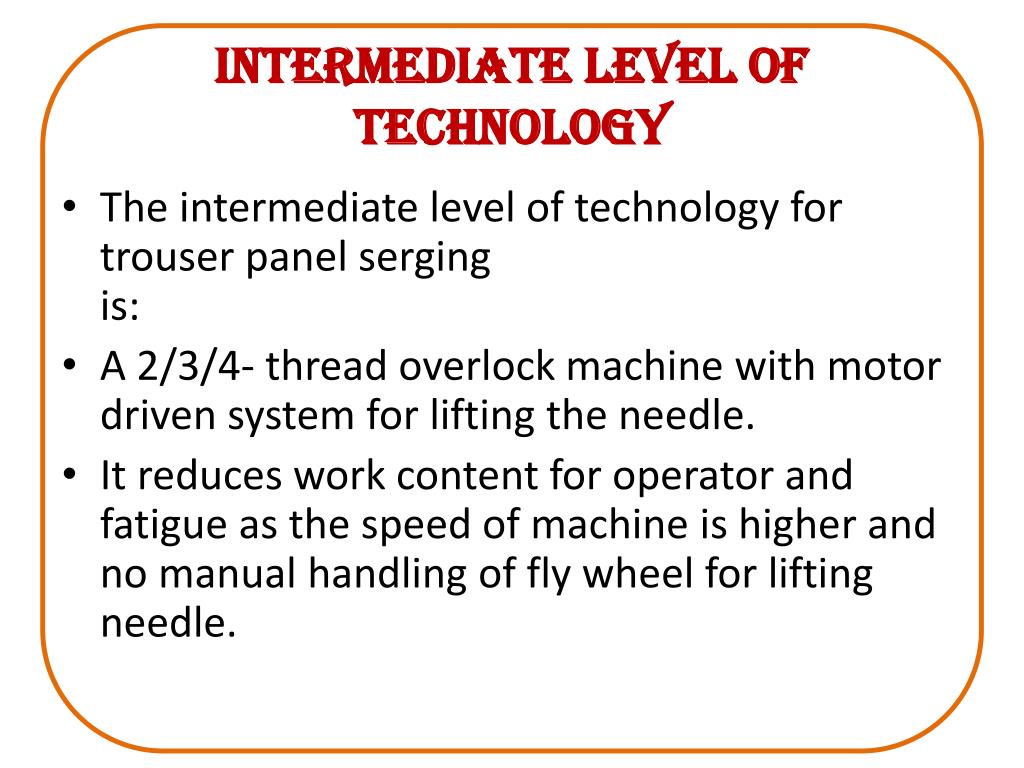 INTERMEDIATE LEVEL OF TECHNOLOGY

• The intermediate level of technology for trouser panel serging is:

• A 2/3/4- thread overlock machine with motor driven system for lifting the needle.

• It reduces work content for operator and fatigue as the speed of machine is higher and no manual handling of fly wheel for lifting needle.